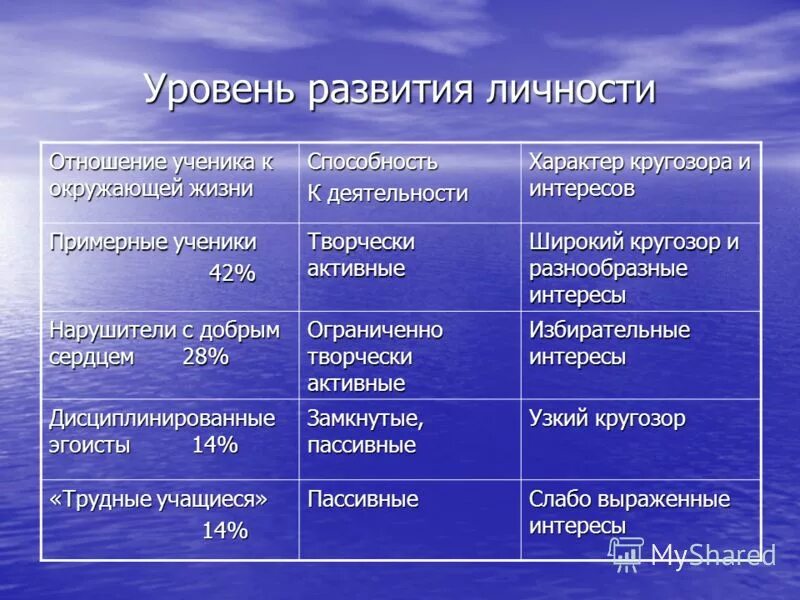 Уровень развития личности

| Отношение ученика к окружающей жизни | Способность К деятельности | Характер кругозора и интересов |
|---|---|---|
| Примерные ученики 42% | Творчески активные | Широкий кругозор и разнообразные интересы |
| Нарушители с добрым сердцем 28% | Ограниченно творчески активные | Избирательные интересы |
| Дисциплинированные эгоисты 14% | Замкнутые, пассивные | Узкий кругозор |
| «Трудные учащиеся» 14% | Пассивные | Слабо выраженные интересы |

MyShared